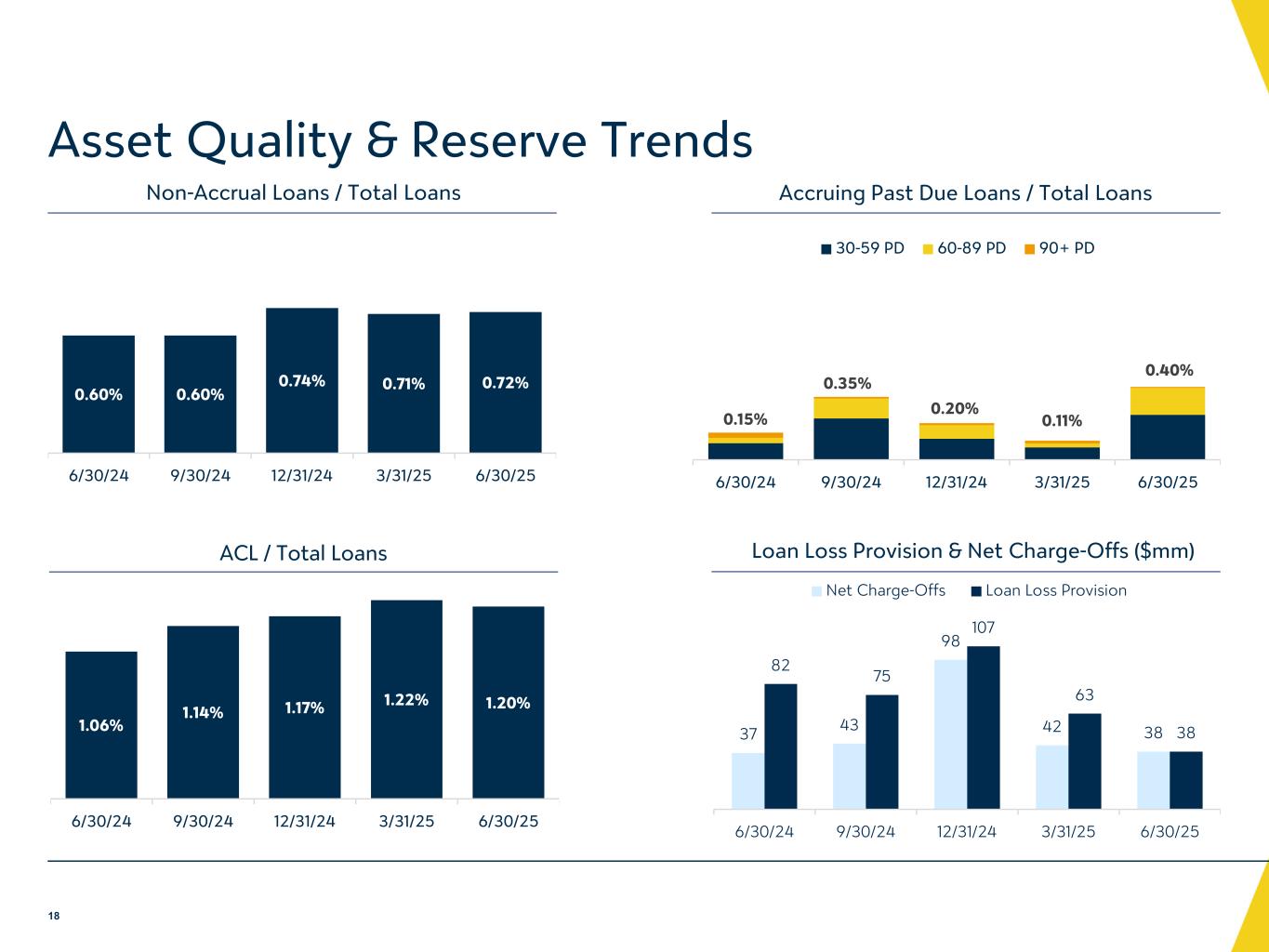 Asset Quality & Reserve Trends

Non-Accrual Loans / Total Loans

0.60% 0.60% 0.74% 0.71% 0.72%

6/30/24 9/30/24 12/31/24 3/31/25 6/30/25

Accruing Past Due Loans / Total Loans

30-59 PD 60-89 PD 90+ PD

0.15% 0.35% 0.20% 0.11% 0.40%

6/30/24 9/30/24 12/31/24 3/31/25 6/30/25

ACL / Total Loans

1.06% 1.14% 1.17% 1.22% 1.20%

6/30/24 9/30/24 12/31/24 3/31/25 6/30/25

Loan Loss Provision & Net Charge-Offs ($mm)

Net Charge-Offs Loan Loss Provision

37 82 43 75 98 107 42 63 38 38

6/30/24 9/30/24 12/31/24 3/31/25 6/30/25

18